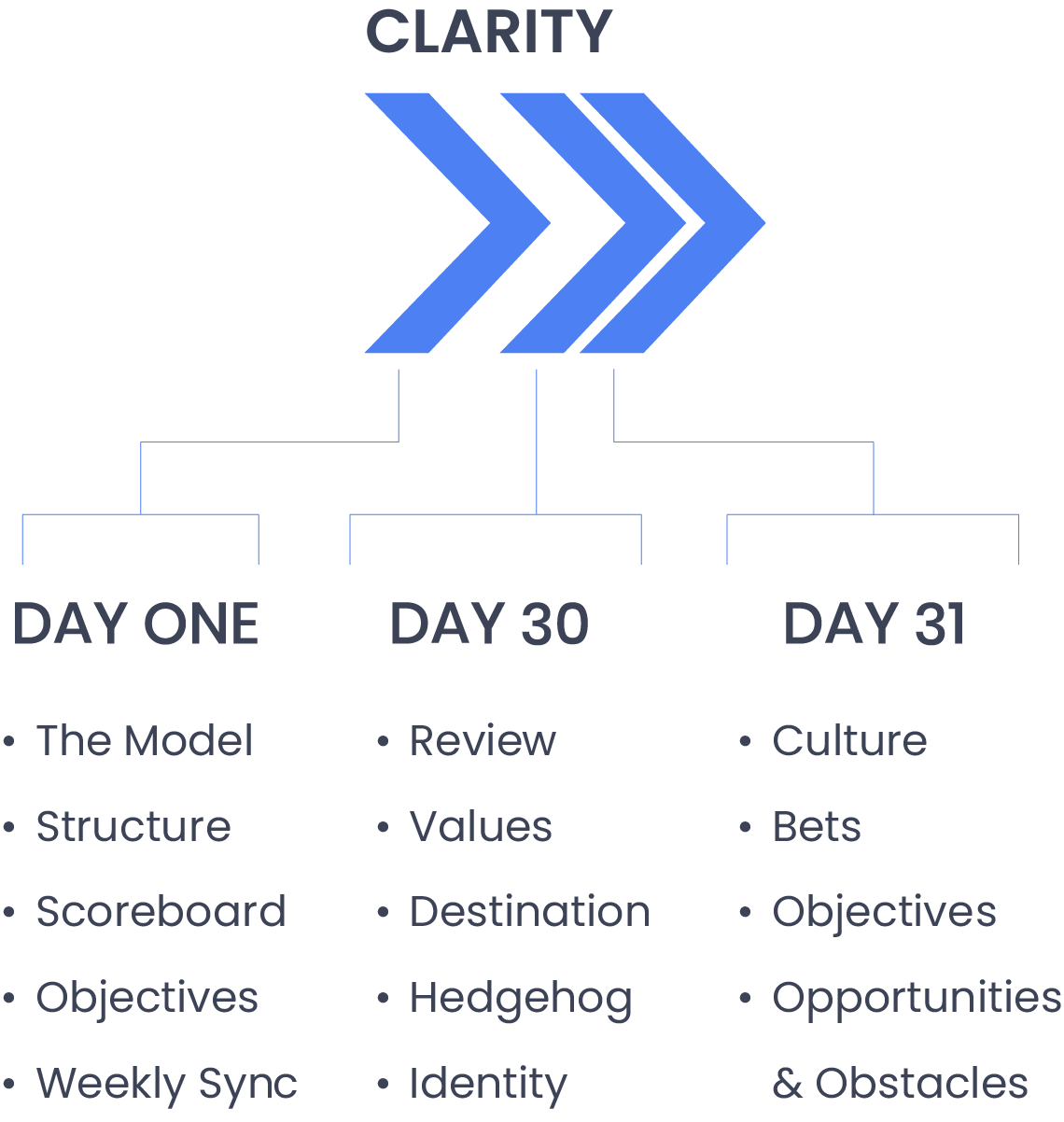 CLARITY

DAY ONE

• The Model
• Structure
• Scoreboard
• Objectives
• Weekly Sync

DAY 30

• Review
• Values
• Destination
• Hedgehog
• Identity

DAY 31

• Culture
• Bets
• Objectives
• Opportunities & Obstacles